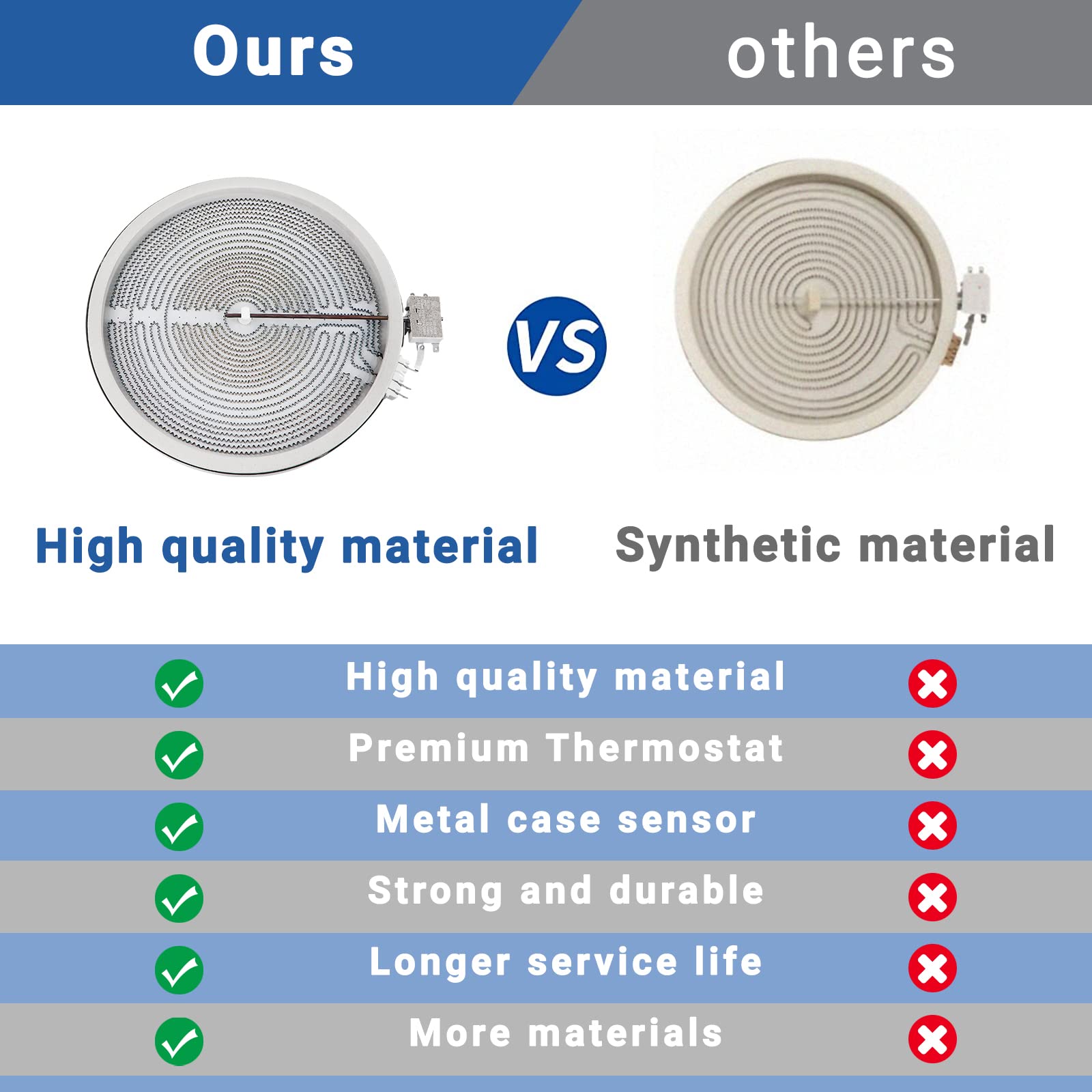 Ours

others

VS

High quality material

Synthetic material

High quality material

Premium Thermostat

Metal case sensor

Strong and durable

Longer service life

More materials